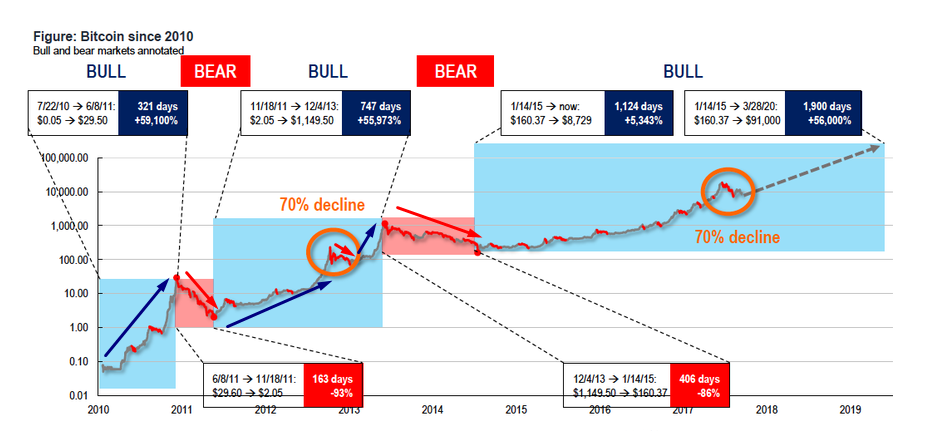 Figure: Bitcoin since 2010
Bull and bear markets annotated

BULL

BEAR

BULL

BEAR

BULL

7/22/10 → 6/8/11: $0.05 → $29.50
321 days +59,100%

11/18/11 → 12/4/13: $2.05 → $1,149.50
747 days +55,973%

1/14/15 → now: $160.37 → $8,729
1,124 days +5,343%

1/14/15 → 3/28/20: $160.37 → $91,000
1,900 days +56,000%

100,000.00
10,000.00
1,000.00
100.00
10.00
1.00
0.10
0.01

70% decline

70% decline

6/8/11 → 11/18/11: $29.60 → $2.05
163 days -93%

12/4/13 → 1/14/15: $1,149.50 → $160.37
406 days -86%

2010 2011 2012 2013 2014 2015 2016 2017 2018 2019